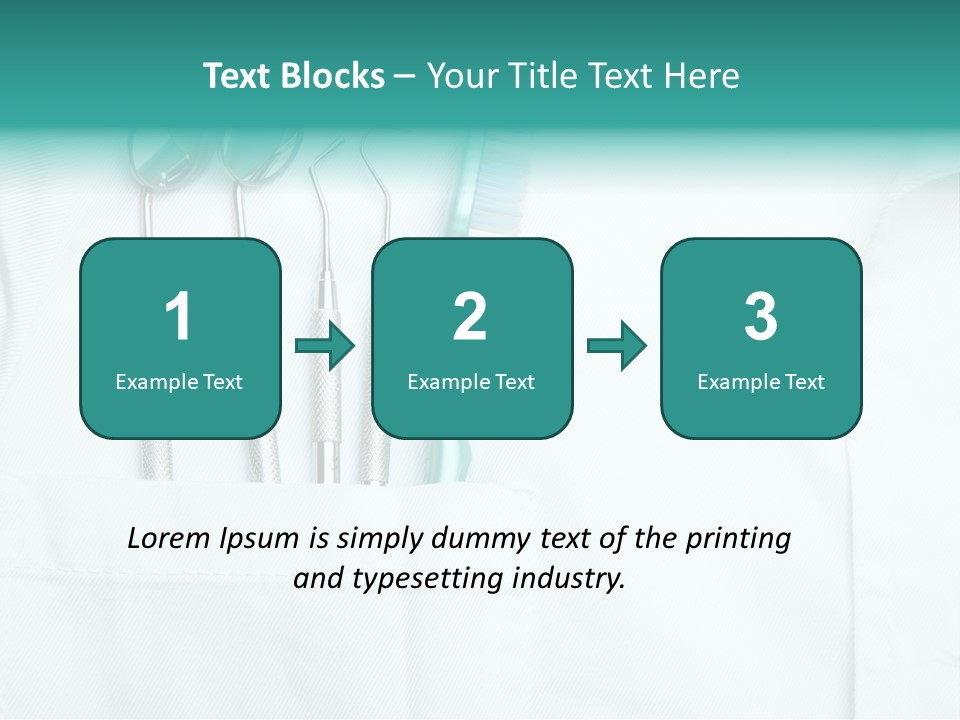 Text Blocks – Your Title Text Here

1
Example Text

2
Example Text

3
Example Text

Lorem Ipsum is simply dummy text of the printing and typesetting industry.